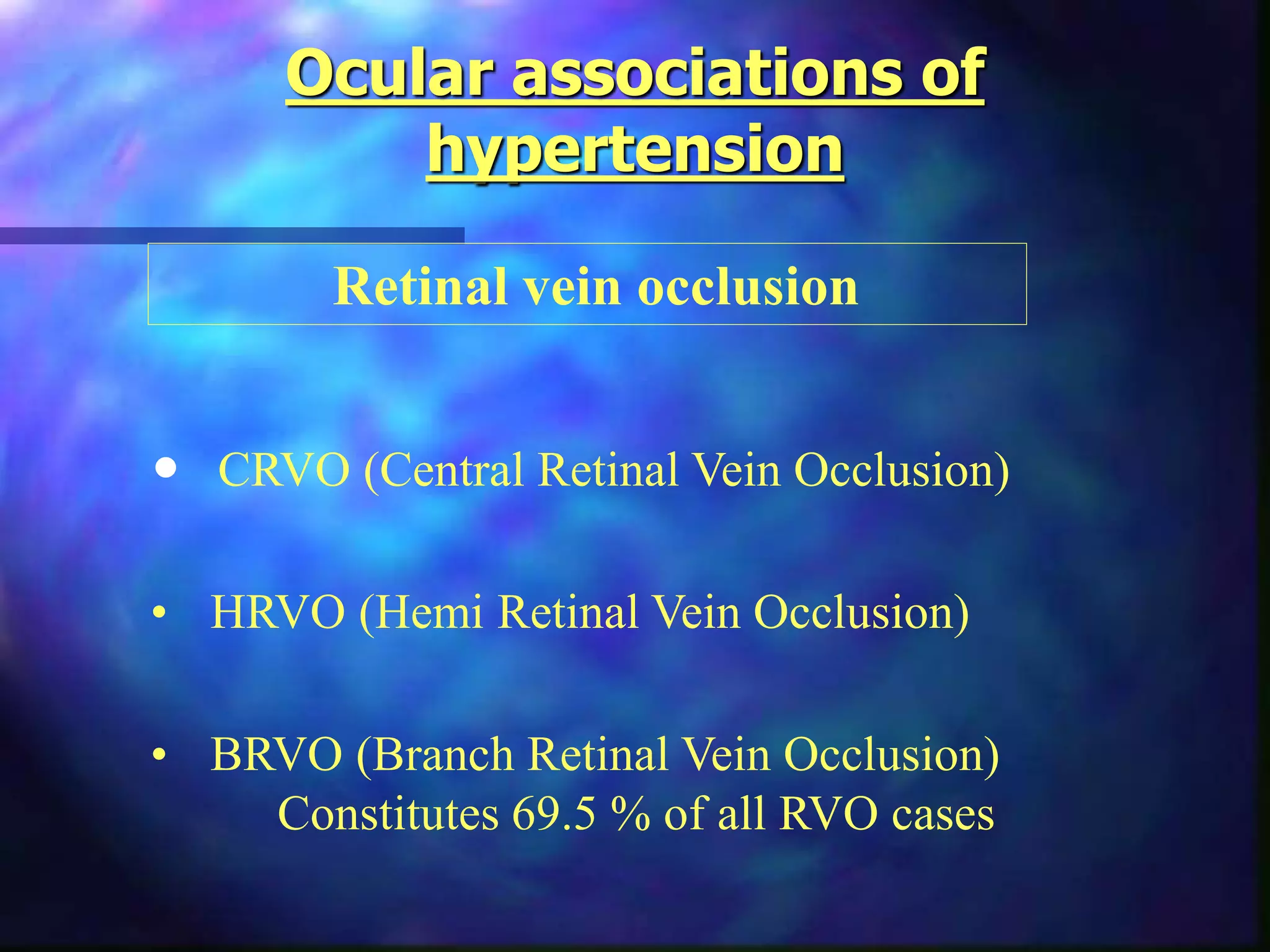 Ocular associations of hypertension

Retinal vein occlusion

• CRVO (Central Retinal Vein Occlusion)

• HRVO (Hemi Retinal Vein Occlusion)

• BRVO (Branch Retinal Vein Occlusion)
Constitutes 69.5 % of all RVO cases